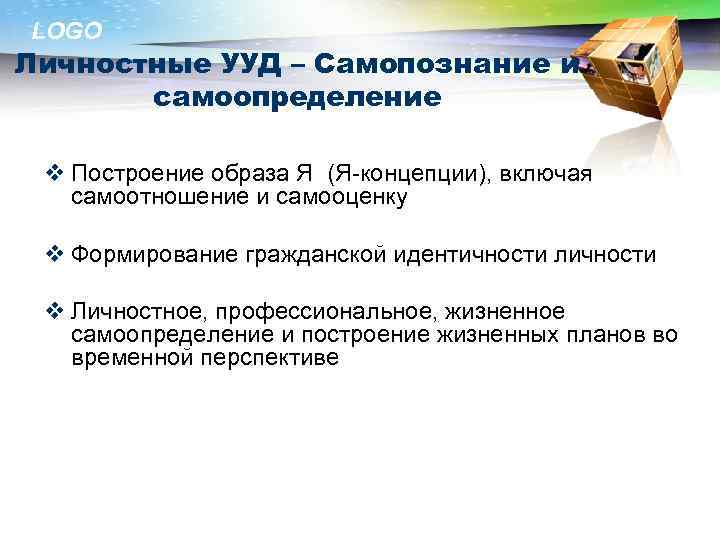 LOGO

Личностные УУД – Самопознание и самоопределение

❖ Построение образа Я (Я-концепции), включая самоотношение и самооценку

❖ Формирование гражданской идентичности личности

❖ Личностное, профессиональное, жизненное самоопределение и построение жизненных планов во временной перспективе